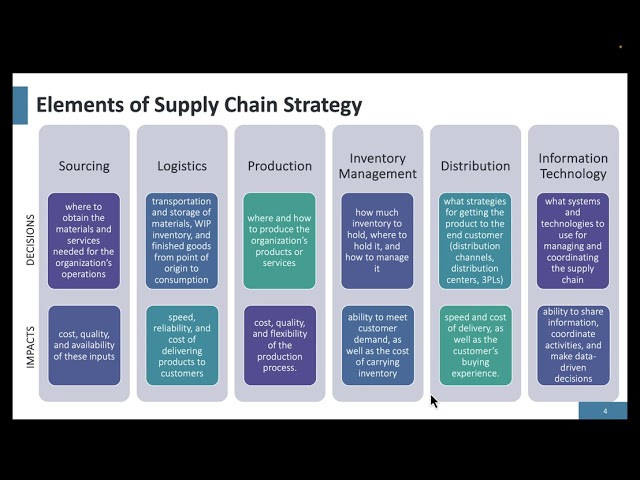 Elements of Supply Chain Strategy

DECISIONS

IMPACTS

Sourcing

where to obtain the materials and services needed for the organization's operations

cost, quality, and availability of these inputs

Logistics

transportation and storage of materials, WIP inventory, and finished goods from point of origin to consumption

speed, reliability, and cost of delivering products to customers

Production

where and how to produce the organization's products or services

cost, quality, and flexibility of the production process.

Inventory Management

how much inventory to hold, where to hold it, and how to manage it

ability to meet customer demand, as well as the cost of carrying inventory

Distribution

what strategies for getting the product to the end customer (distribution channels, distribution centers, 3PLs)

speed and cost of delivery, as well as the customer's buying experience.

Information Technology

what systems and technologies to use for managing and coordinating the supply chain

ability to share information, coordinate activities, and make data-driven decisions

4